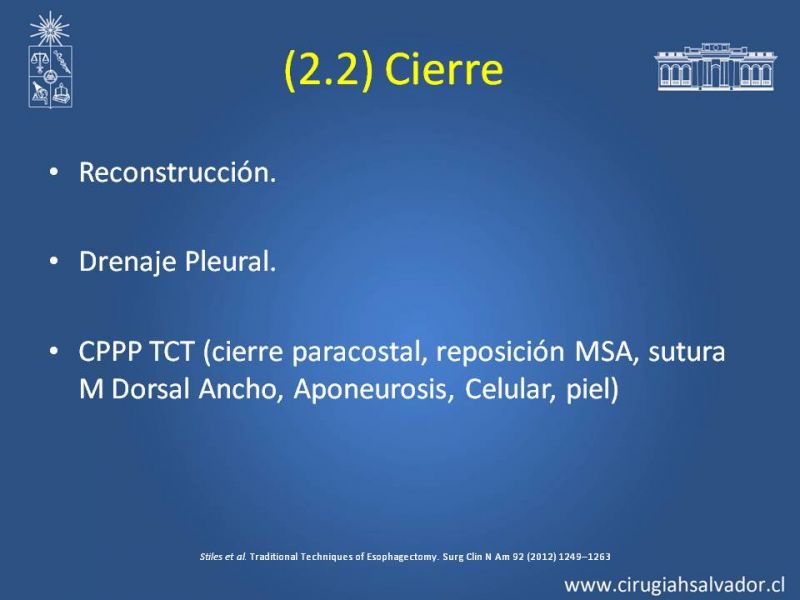 (2.2) Cierre

• Reconstrucción.

• Drenaje Pleural.

• CPPP TCT (cierre paracostal, reposición MSA, sutura M Dorsal Ancho, Aponeurosis, Celular, piel)

Stiles et al. Traditional Techniques of Esophagectomy. Surg Clin N Am 92 (2012) 1249–1263

www.cirugiahsalvador.cl